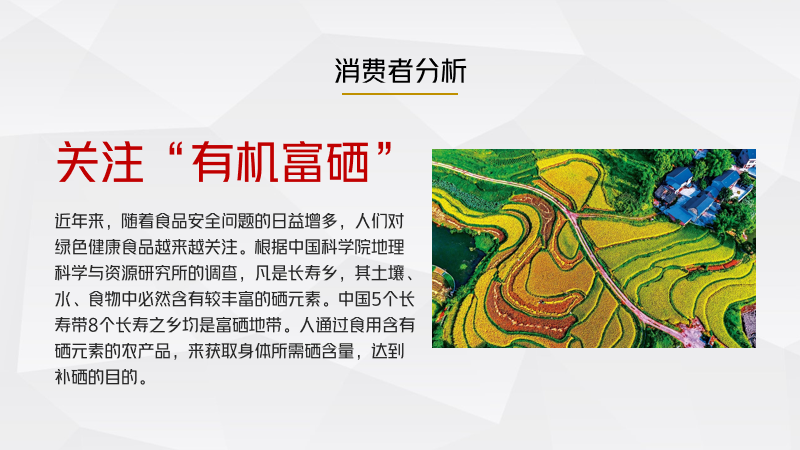 消费者分析

关注“有机富硒”

近年来，随着食品安全问题的日益增多，人们对绿色健康食品越来越关注。根据中国科学院地理科学与资源研究所的调查，凡是长寿乡，其土壤、水、食物中必然含有较丰富的硒元素。中国5个长寿带8个长寿之乡均是富硒地带。人通过食用含有硒元素的农产品，来获取身体所需硒含量，达到补硒的目的。